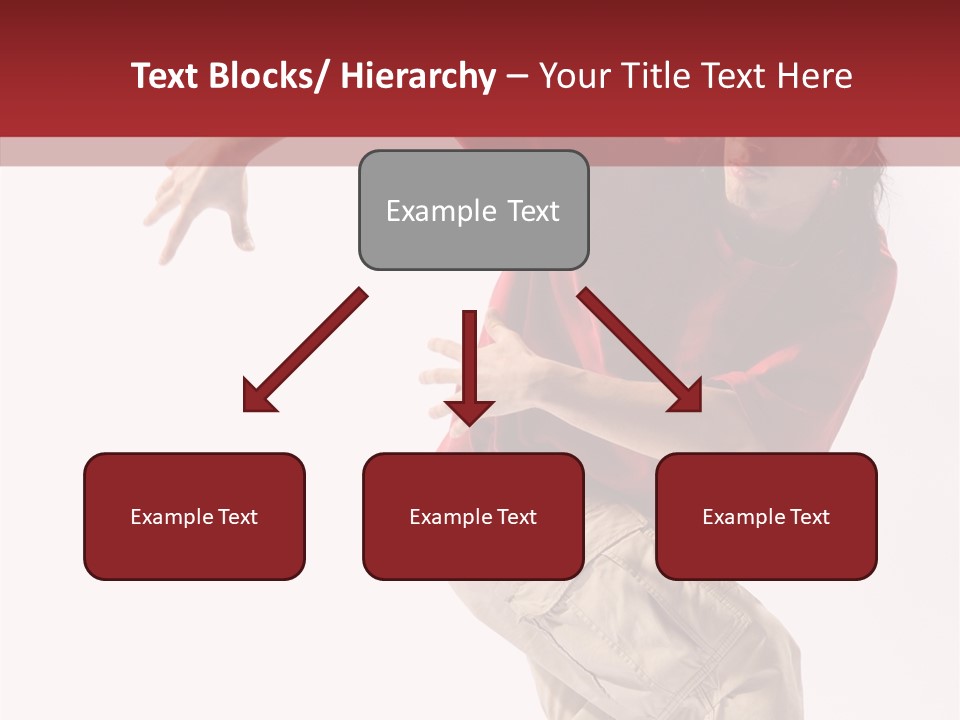 Text Blocks/ Hierarchy – Your Title Text Here

Example Text

Example Text

Example Text

Example Text